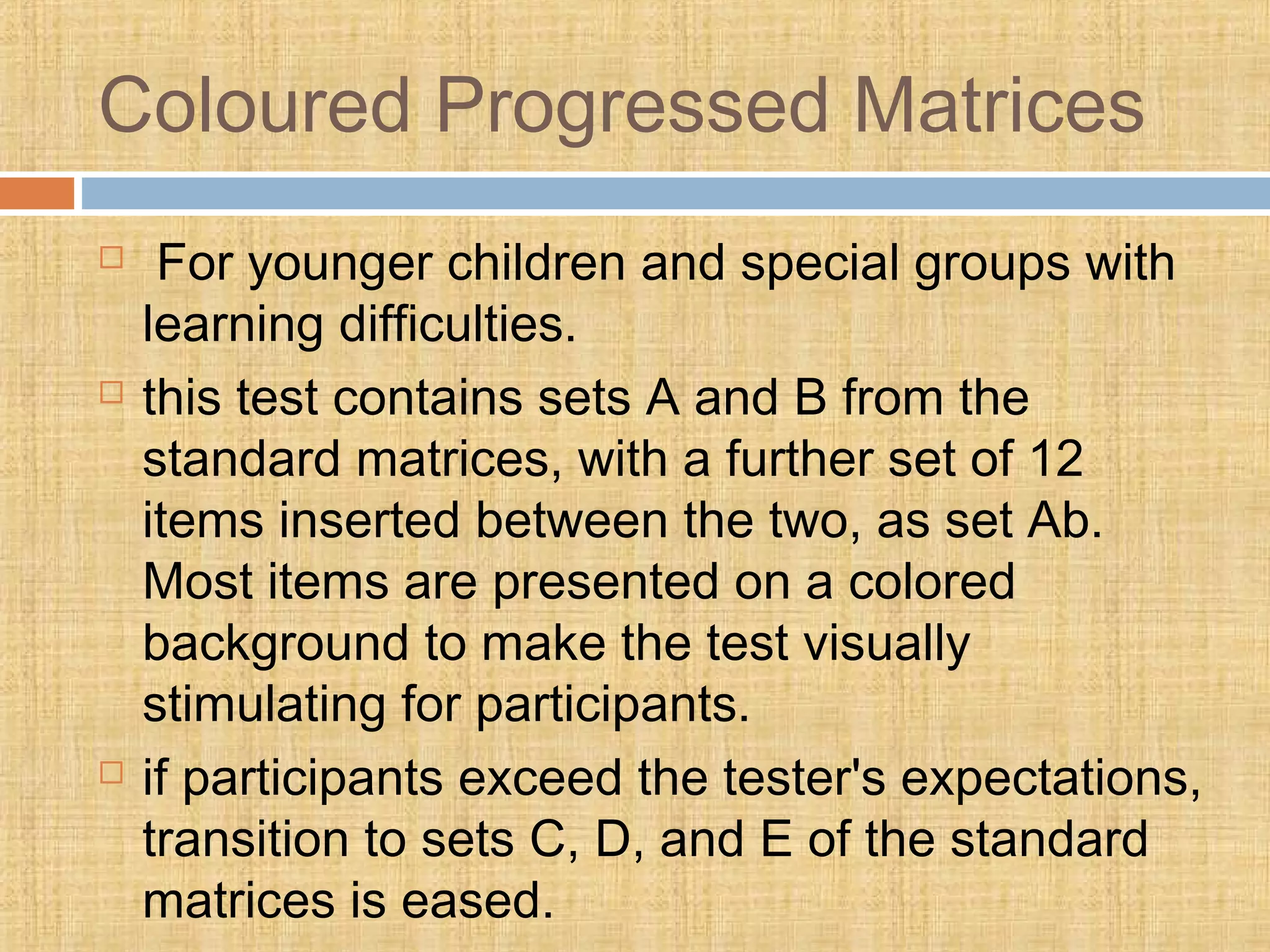 Coloured Progressed Matrices

For younger children and special groups with learning difficulties.

this test contains sets A and B from the standard matrices, with a further set of 12 items inserted between the two, as set Ab. Most items are presented on a colored background to make the test visually stimulating for participants.

if participants exceed the tester's expectations, transition to sets C, D, and E of the standard matrices is eased.